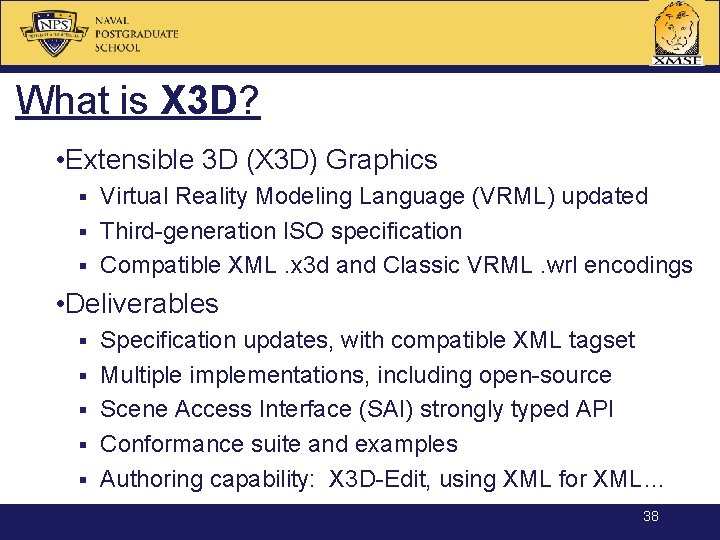 NPS
NAVAL POSTGRADUATE SCHOOL

XMSF

What is X3D?

•Extensible 3D (X3D) Graphics
▪ Virtual Reality Modeling Language (VRML) updated
▪ Third-generation ISO specification
▪ Compatible XML .x3d and Classic VRML .wrl encodings

•Deliverables
▪ Specification updates, with compatible XML tagset
▪ Multiple implementations, including open-source
▪ Scene Access Interface (SAI) strongly typed API
▪ Conformance suite and examples
▪ Authoring capability: X3D-Edit, using XML for XML…

38